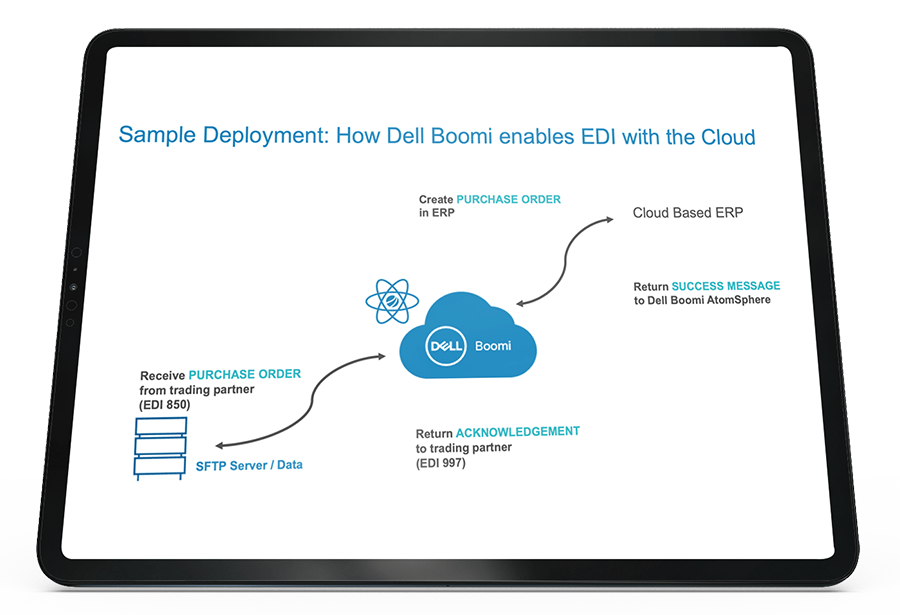 Sample Deployment: How Dell Boomi enables EDI with the Cloud

Create PURCHASE ORDER in ERP

Cloud Based ERP

Return SUCCESS MESSAGE to Dell Boomi AtomSphere

DELL Boomi

Receive PURCHASE ORDER from trading partner (EDI 850)

SFTP Server / Data

Return ACKNOWLEDGEMENT to trading partner (EDI 997)